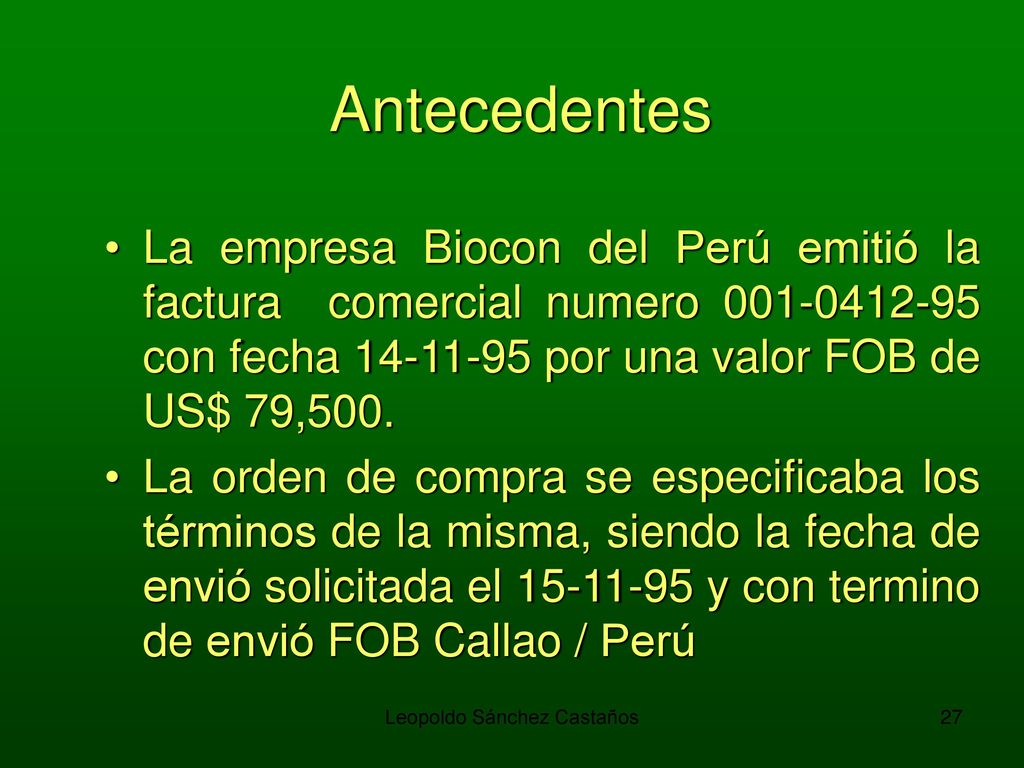 Antecedentes

• La empresa Biocon del Perú emitió la factura comercial numero 001-0412-95 con fecha 14-11-95 por una valor FOB de US$ 79,500.

• La orden de compra se especificaba los términos de la misma, siendo la fecha de envió solicitada el 15-11-95 y con termino de envió FOB Callao / Perú

Leopoldo Sánchez Castaños

27